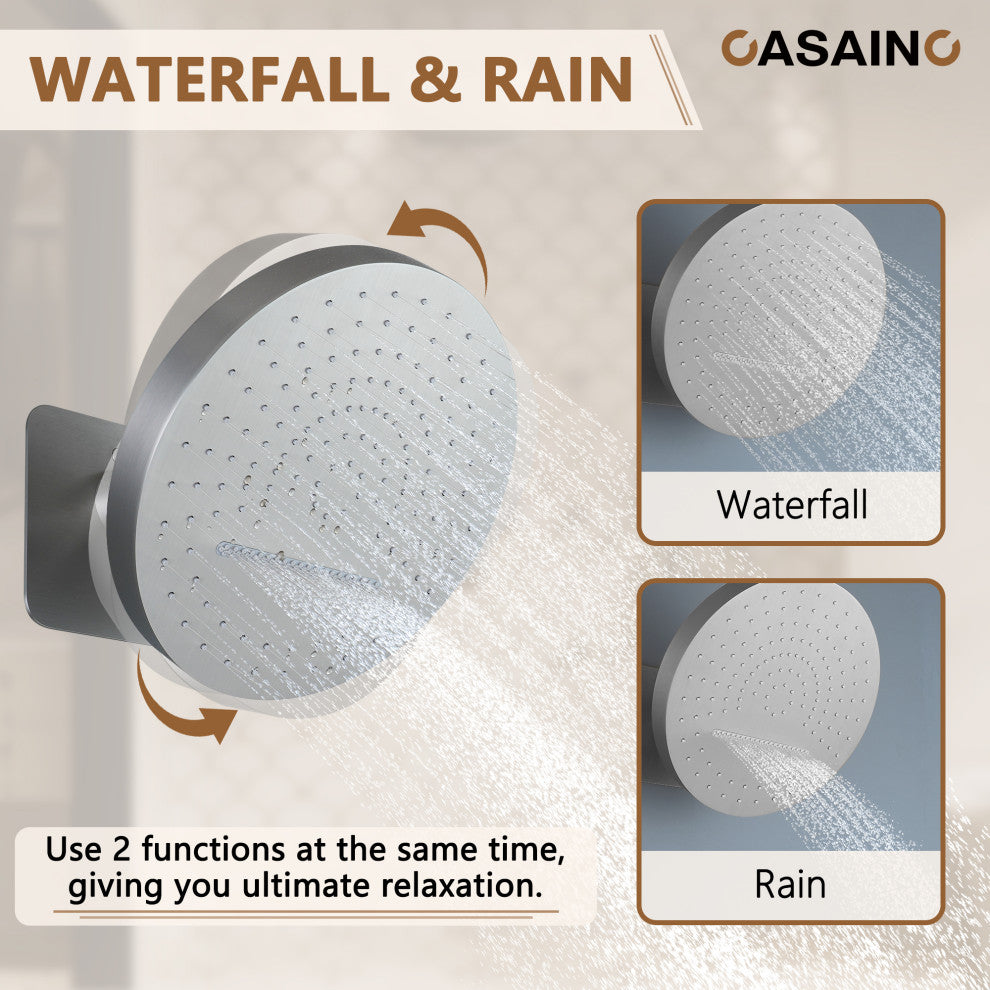 WATERFALL & RAIN

CASAINC

Waterfall

Rain

Use 2 functions at the same time, giving you ultimate relaxation.